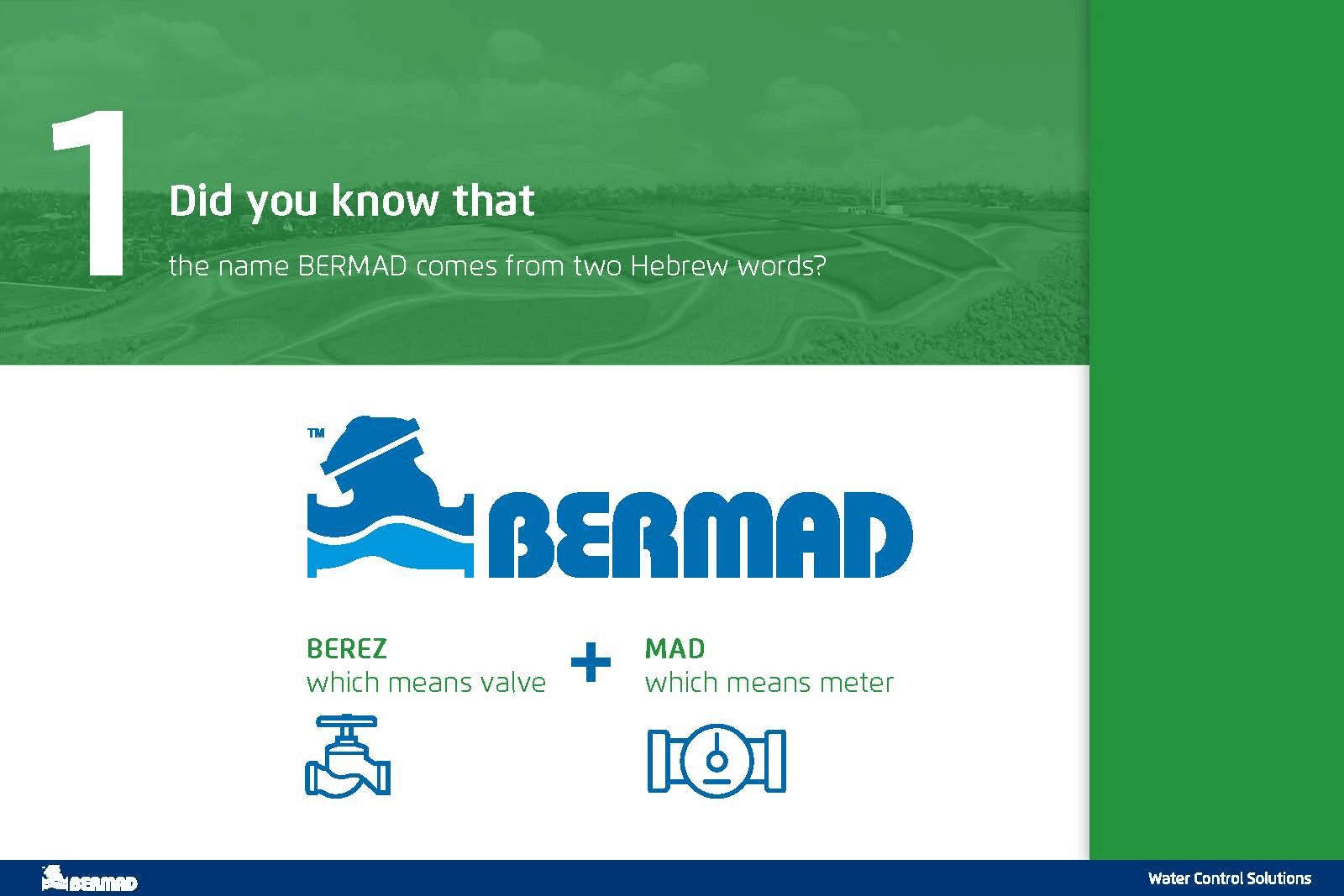 1

Did you know that

the name BERMAD comes from two Hebrew words?

™ BERMAD

BEREZ
which means valve

+

MAD
which means meter

BERMAD

Water Control Solutions